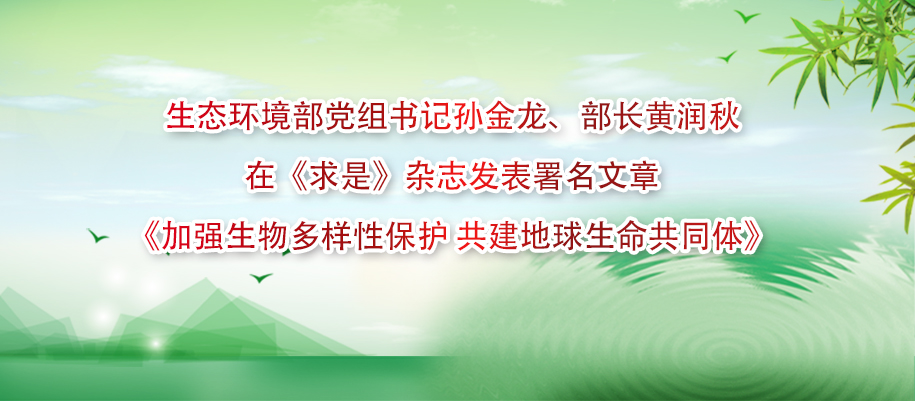 生态环境部党组书记孙金龙、部长黄润秋

在《求是》杂志发表署名文章

《加强生物多样性保护 共建地球生命共同体》